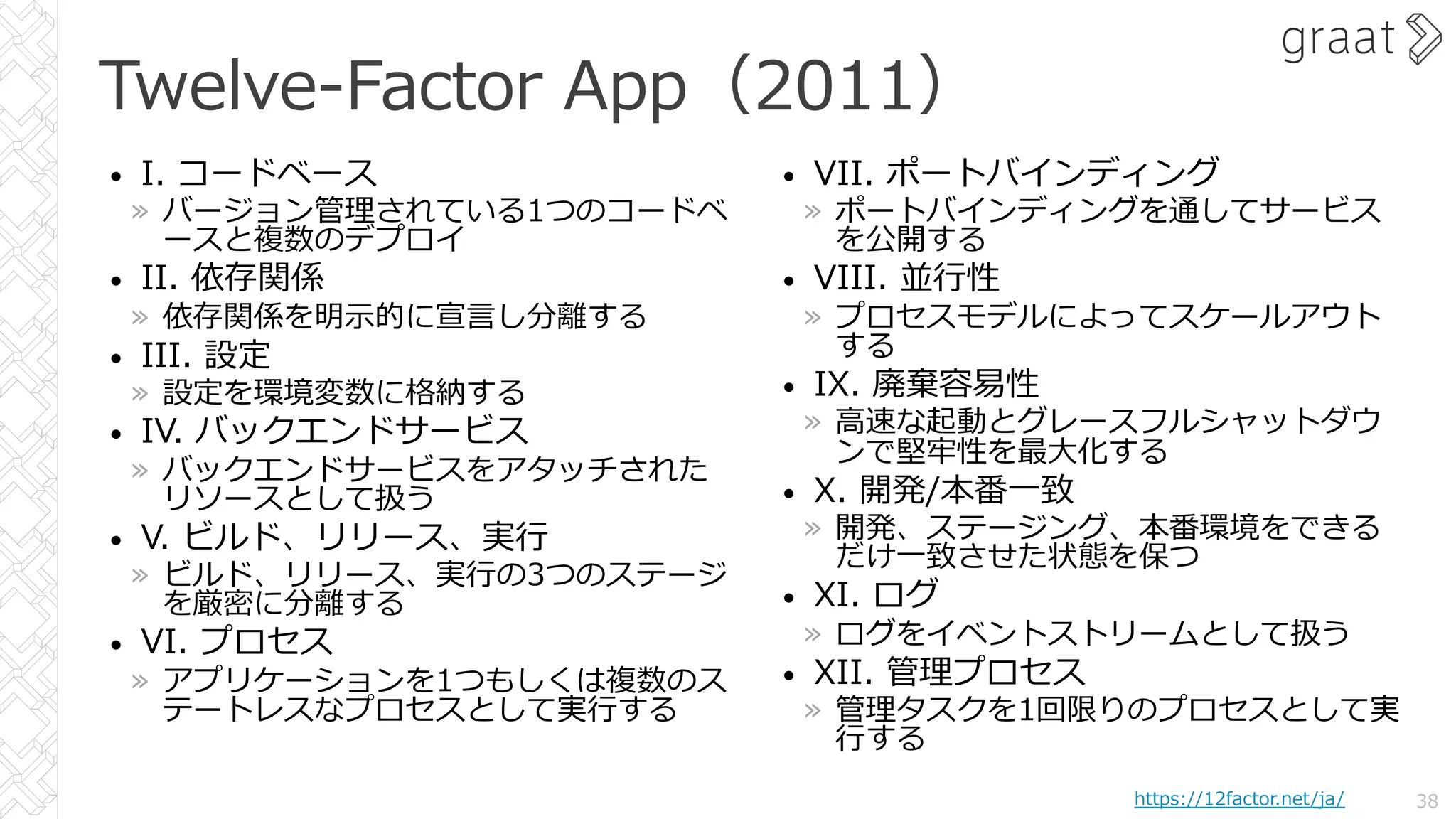 graat

Twelve-Factor App（2011）

• I. コードベース
» バージョン管理されている1つのコードベースと複数のデプロイ
• II. 依存関係
» 依存関係を明示的に宣言し分離する
• III. 設定
» 設定を環境変数に格納する
• IV. バックエンドサービス
» バックエンドサービスをアタッチされたリソースとして扱う
• V. ビルド、リリース、実行
» ビルド、リリース、実行の3つのステージを厳密に分離する
• VI. プロセス
» アプリケーションを1つもしくは複数のステートレスなプロセスとして実行する

• VII. ポートバインディング
» ポートバインディングを通してサービスを公開する
• VIII. 並行性
» プロセスモデルによってスケールアウトする
• IX. 廃棄容易性
» 高速な起動とグレースフルシャットダウンで堅牢性を最大化する
• X. 開発/本番一致
» 開発、ステージング、本番環境をできるだけ一致させた状態を保つ
• XI. ログ
» ログをイベントストリームとして扱う
• XII. 管理プロセス
» 管理タスクを1回限りのプロセスとして実行する

https://12factor.net/ja/

38